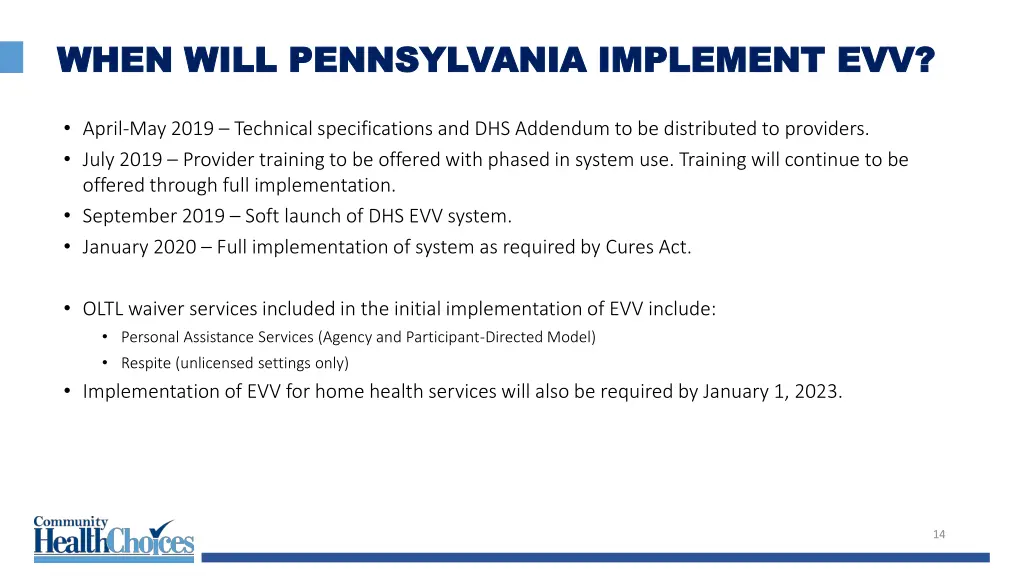 WHEN WILL PENNSYLVANIA IMPLEMENT EVV?

• April-May 2019 – Technical specifications and DHS Addendum to be distributed to providers.
• July 2019 – Provider training to be offered with phased in system use. Training will continue to be offered through full implementation.
• September 2019 – Soft launch of DHS EVV system.
• January 2020 – Full implementation of system as required by Cures Act.

• OLTL waiver services included in the initial implementation of EVV include:
  • Personal Assistance Services (Agency and Participant-Directed Model)
  • Respite (unlicensed settings only)
• Implementation of EVV for home health services will also be required by January 1, 2023.

Community HealthChoices

14